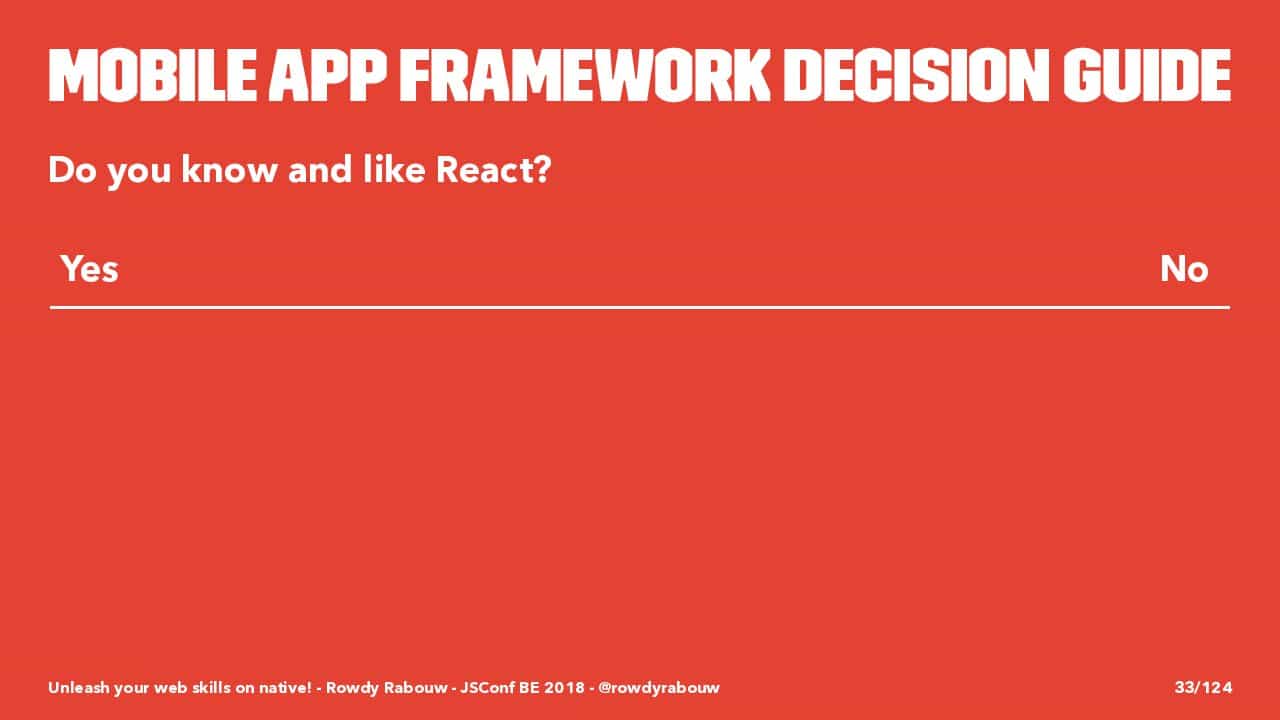 MOBILE APP FRAMEWORK DECISION GUIDE

Do you know and like React?

| Yes | No |
|---|---|

Unleash your web skills on native! - Rowdy Rabouw - JSConf BE 2018 - @rowdyrabouw

33/124